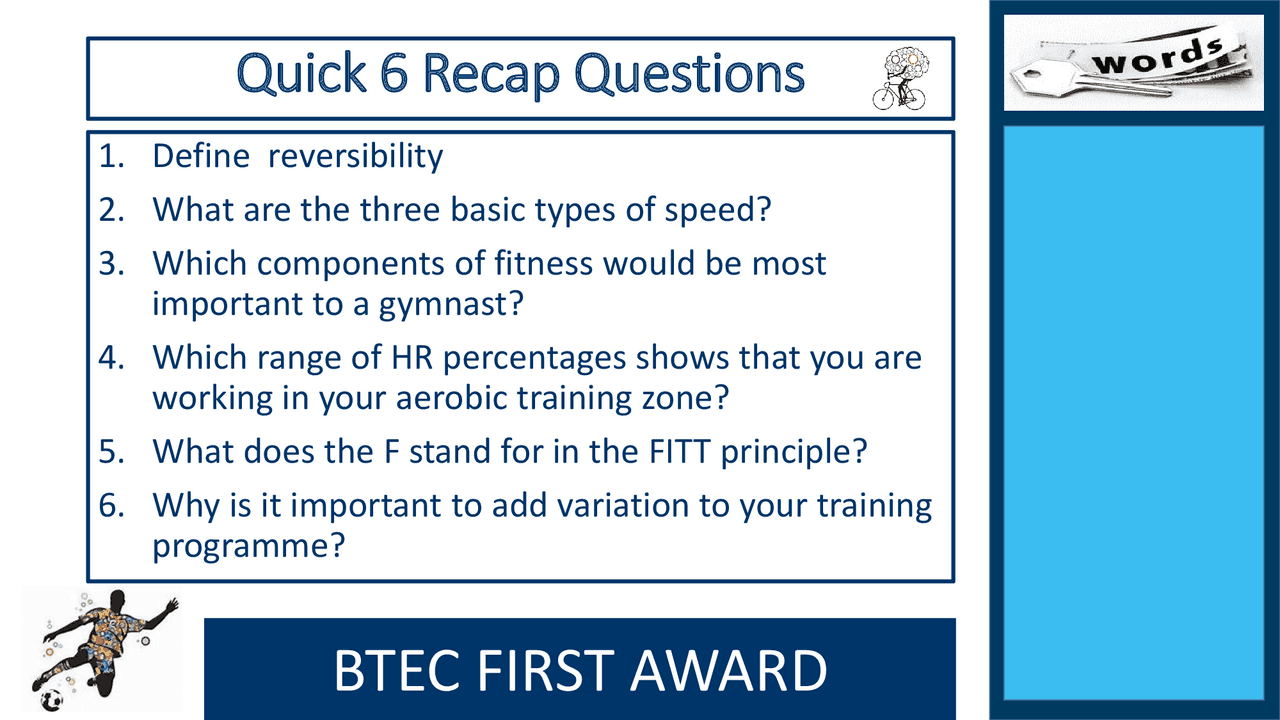 Quick 6 Recap Questions

words

1. Define reversibility
2. What are the three basic types of speed?
3. Which components of fitness would be most important to a gymnast?
4. Which range of HR percentages shows that you are working in your aerobic training zone?
5. What does the F stand for in the FITT principle?
6. Why is it important to add variation to your training programme?

BTEC FIRST AWARD